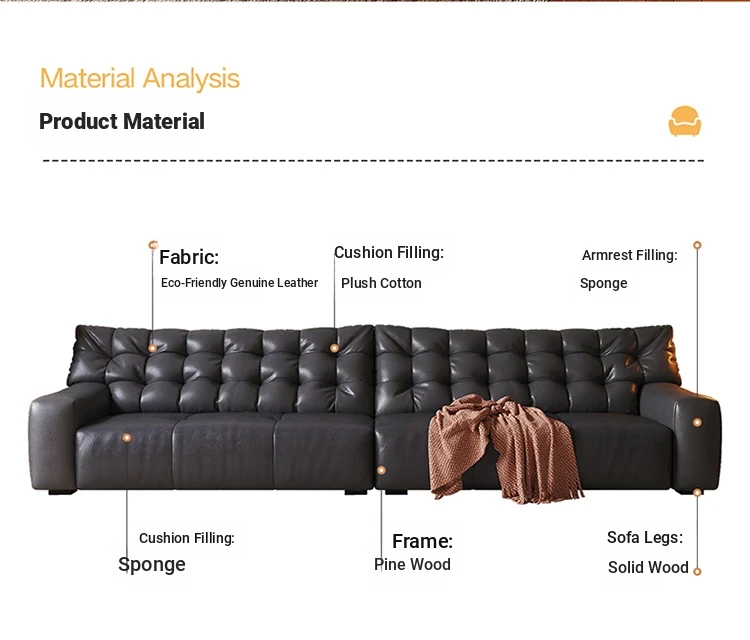 Material Analysis
Product Material

Fabric:
Eco-Friendly Genuine Leather

Cushion Filling:
Plush Cotton

Armrest Filling:
Sponge

Cushion Filling:
Sponge

Frame:
Pine Wood

Sofa Legs:
Solid Wood